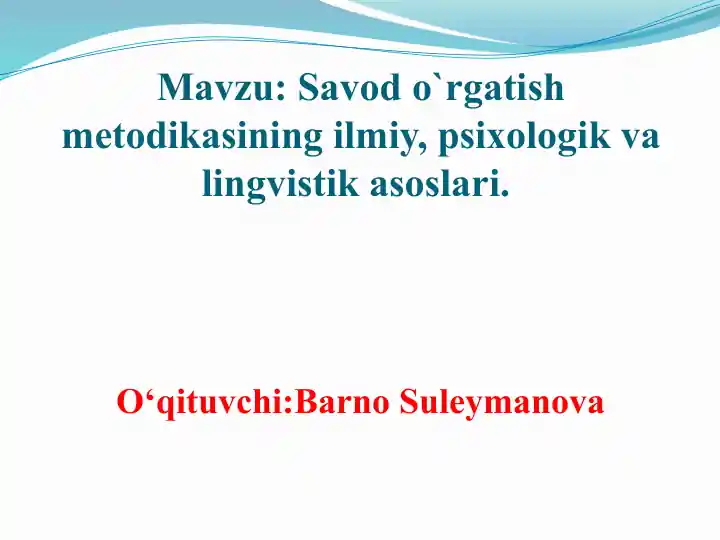 Mavzu: Savod o`rgatish metodikasining ilmiy, psixologik va lingvistik asoslari.

O‘qituvchi:Barno Suleymanova